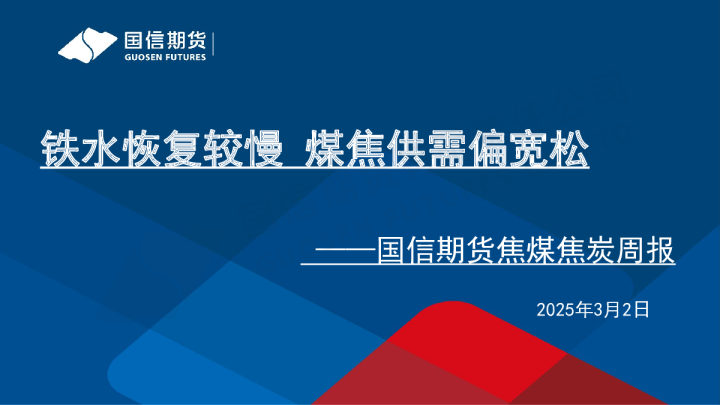 国信期货
GUOSEN FUTURES

铁水恢复较慢 煤焦供需偏宽松

——国信期货焦煤焦炭周报

2025年3月2日